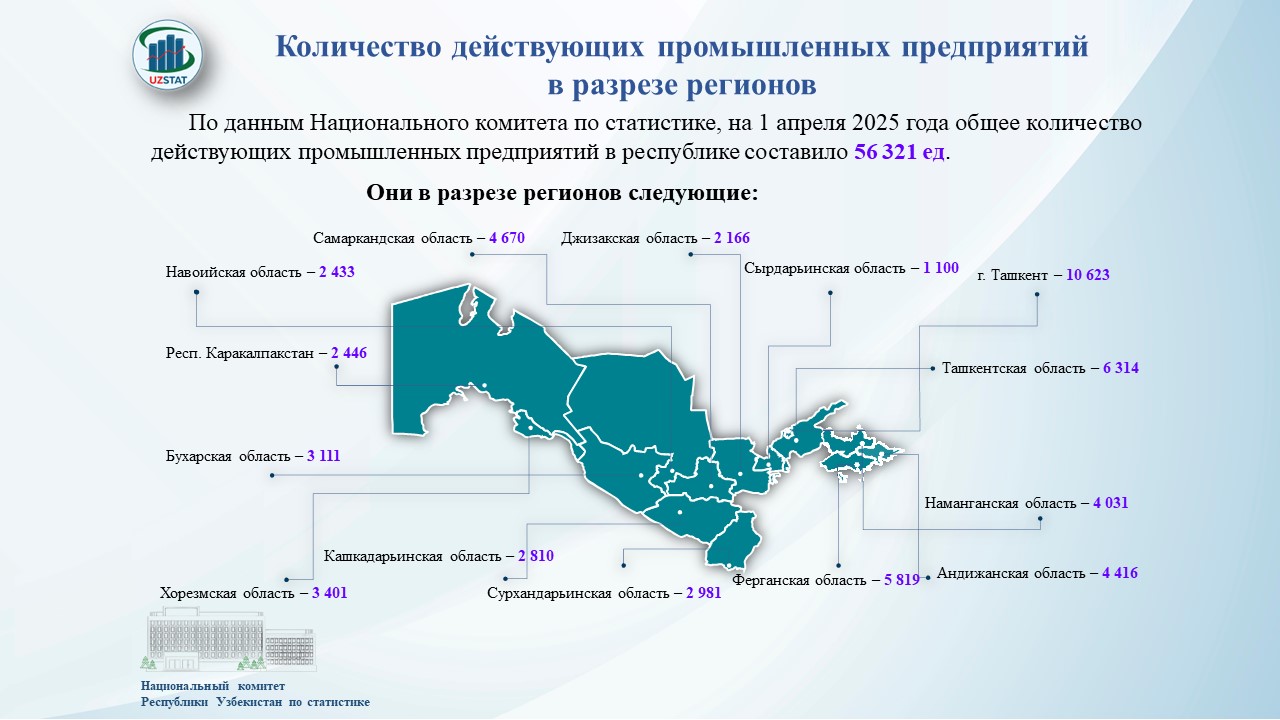 UZSTAT

Количество действующих промышленных предприятий в разрезе регионов

По данным Национального комитета по статистике, на 1 апреля 2025 года общее количество действующих промышленных предприятий в республике составило 56 321 ед.

Они в разрезе регионов следующие:

Самаркандская область – 4 670

Джизакская область – 2 166

Навоийская область – 2 433

Сырдарьинская область – 1 100

г. Ташкент – 10 623

Респ. Каракалпакстан – 2 446

Ташкентская область – 6 314

Бухарская область – 3 111

Наманганская область – 4 031

Кашкадарьинская область – 2 810

Хорезмская область – 3 401

Сурхандарьинская область – 2 981

Ферганская область – 5 819

Андижанская область – 4 416

Национальный комитет Республики Узбекистан по статистике